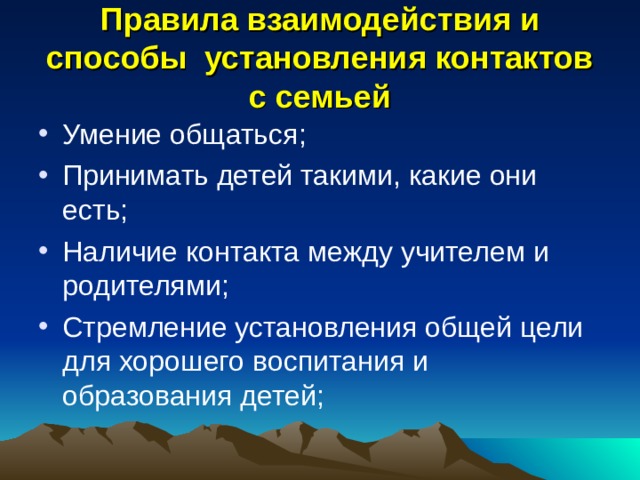 Правила взаимодействия и способы установления контактов с семьей

• Умение общаться;
• Принимать детей такими, какие они есть;
• Наличие контакта между учителем и родителями;
• Стремление установления общей цели для хорошего воспитания и образования детей;